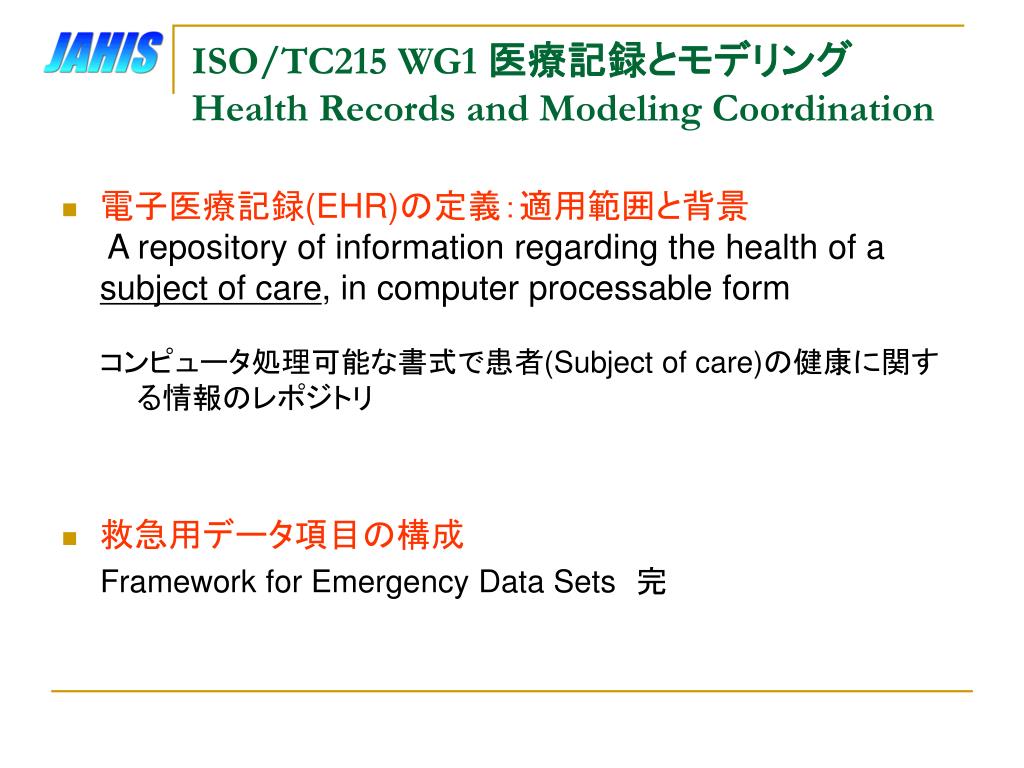 JAHIS

ISO/TC215 WG1 医療記録とモデリング
Health Records and Modeling Coordination

電子医療記録(EHR)の定義：適用範囲と背景
A repository of information regarding the health of a subject of care, in computer processable form

コンピュータ処理可能な書式で患者(Subject of care)の健康に関する情報のレポジトリ

救急用データ項目の構成
Framework for Emergency Data Sets 完